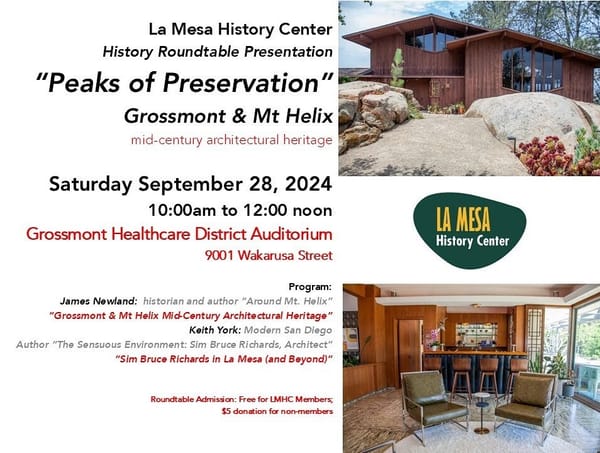 La Mesa History Center
History Roundtable Presentation
"Peaks of Preservation"
Grossmont & Mt Helix
mid-century architectural heritage

Saturday September 28, 2024
10:00am to 12:00 noon
Grossmont Healthcare District Auditorium
9001 Wakarusa Street

LA MESA
History Center

Program:
James Newland: historian and author "Around Mt. Helix"
"Grossmont & Mt Helix Mid-Century Architectural Heritage"
Keith York: Modern San Diego
Author "The Sensuous Environment: Sim Bruce Richards, Architect"
"Sim Bruce Richards in La Mesa (and Beyond)"

Roundtable Admission: Free for LMHC Members;
$5 donation for non-members